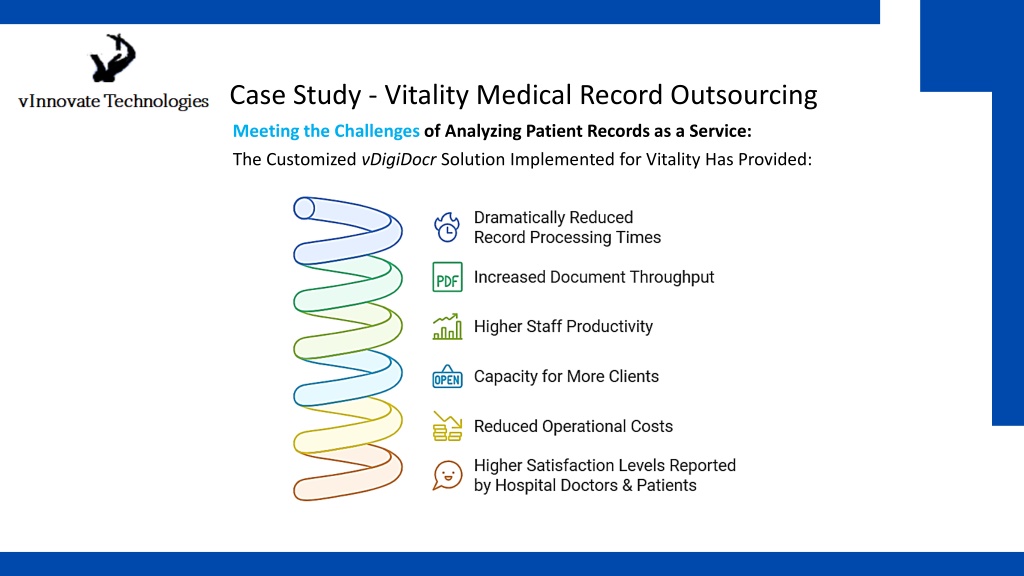 vInnovate Technologies

Case Study - Vitality Medical Record Outsourcing

Meeting the Challenges of Analyzing Patient Records as a Service:

The Customized vDigiDocr Solution Implemented for Vitality Has Provided:

Dramatically Reduced Record Processing Times

PDF

Increased Document Throughput

Higher Staff Productivity

OPEN

Capacity for More Clients

Reduced Operational Costs

Higher Satisfaction Levels Reported by Hospital Doctors & Patients